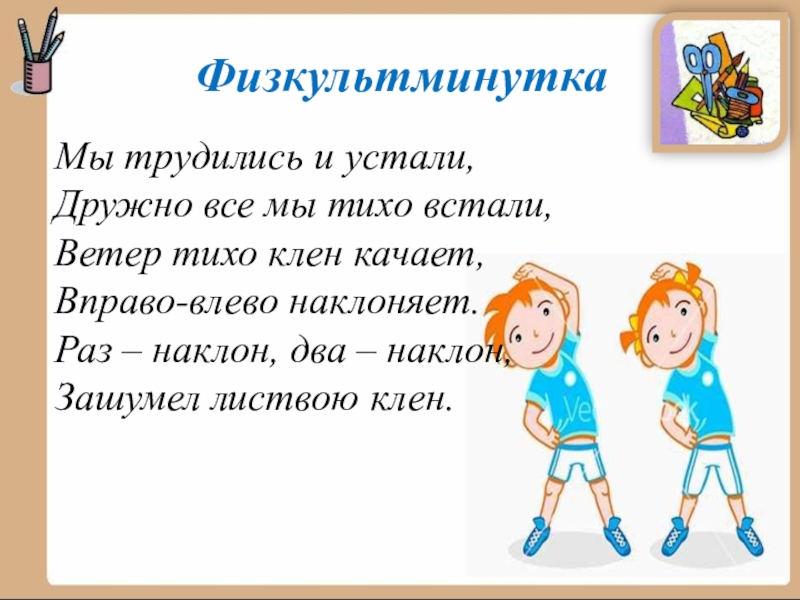 Физкультминутка

Мы трудились и устали,
Дружно все мы тихо встали,
Ветер тихо клен качает,
Вправо-влево наклоняет.
Раз – наклон, два – наклон,
Зашумел листвою клен.